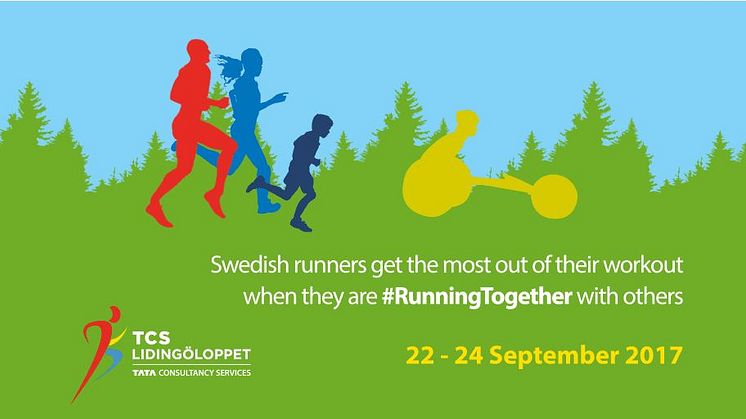 Swedish runners get the most out of their workout when they are #RunningTogether with others

TCS
LIDINGÖLOPPET
TATA CONSULTANCY SERVICES

22 - 24 September 2017